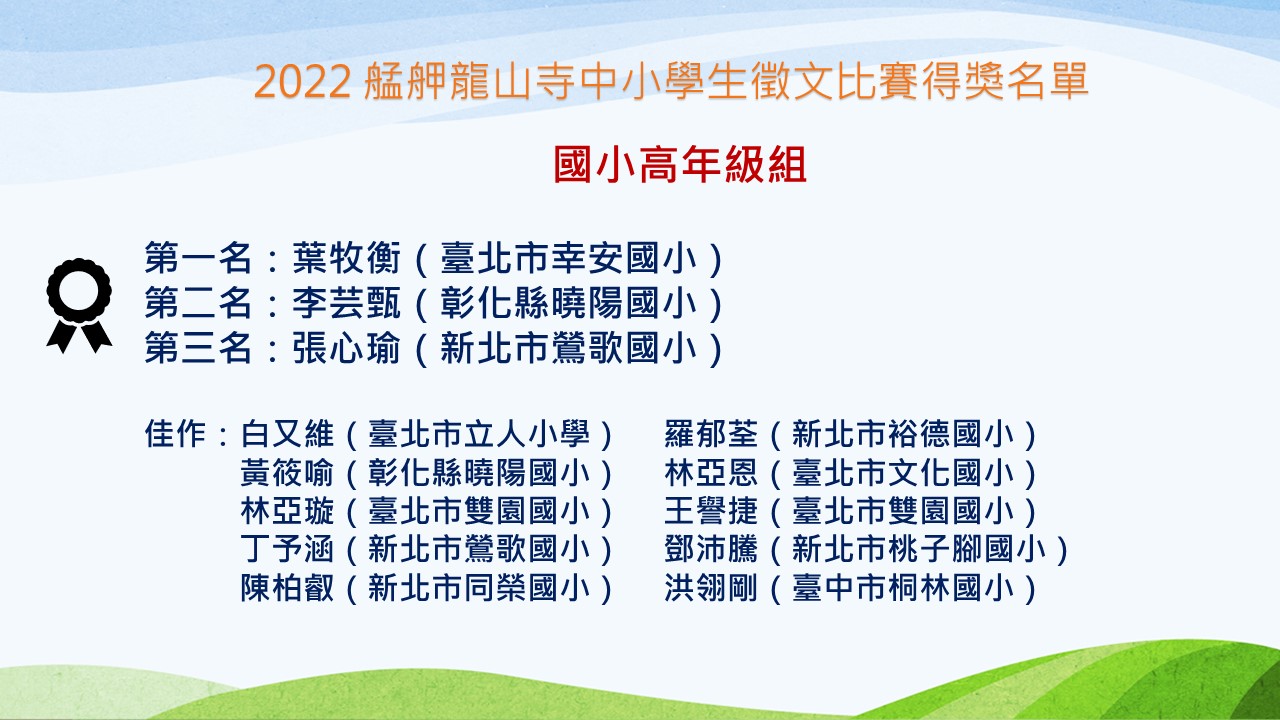 2022 艋舺龍山寺中小學生徵文比賽得獎名單

國小高年級組

第一名：葉牧衡（臺北市幸安國小）
第二名：李芸甄（彰化縣曉陽國小）
第三名：張心瑜（新北市鶯歌國小）

佳作：白又維（臺北市立人小學）
黃筱喻（彰化縣曉陽國小）
林亞璇（臺北市雙園國小）
丁予涵（新北市鶯歌國小）
陳柏叡（新北市同榮國小）

羅郁荃（新北市裕德國小）
林亞恩（臺北市文化國小）
王譽捷（臺北市雙園國小）
鄧沛騰（新北市桃子腳國小）
洪翎剛（臺中市桐林國小）